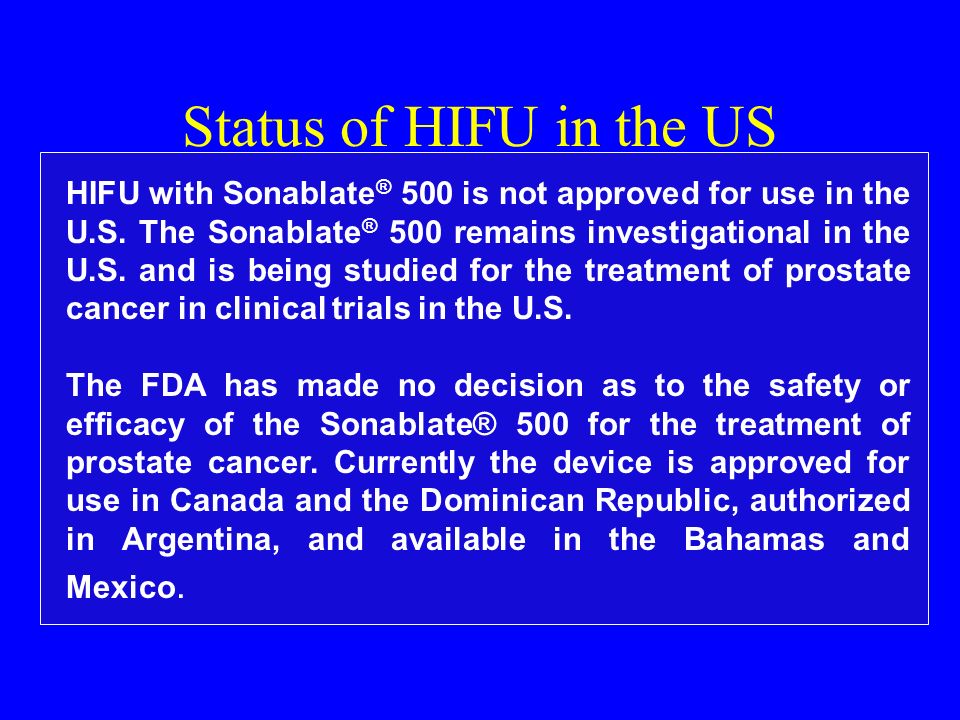 Status of HIFU in the US

HIFU with Sonablate® 500 is not approved for use in the U.S. The Sonablate® 500 remains investigational in the U.S. and is being studied for the treatment of prostate cancer in clinical trials in the U.S.

The FDA has made no decision as to the safety or efficacy of the Sonablate® 500 for the treatment of prostate cancer. Currently the device is approved for use in Canada and the Dominican Republic, authorized in Argentina, and available in the Bahamas and Mexico.